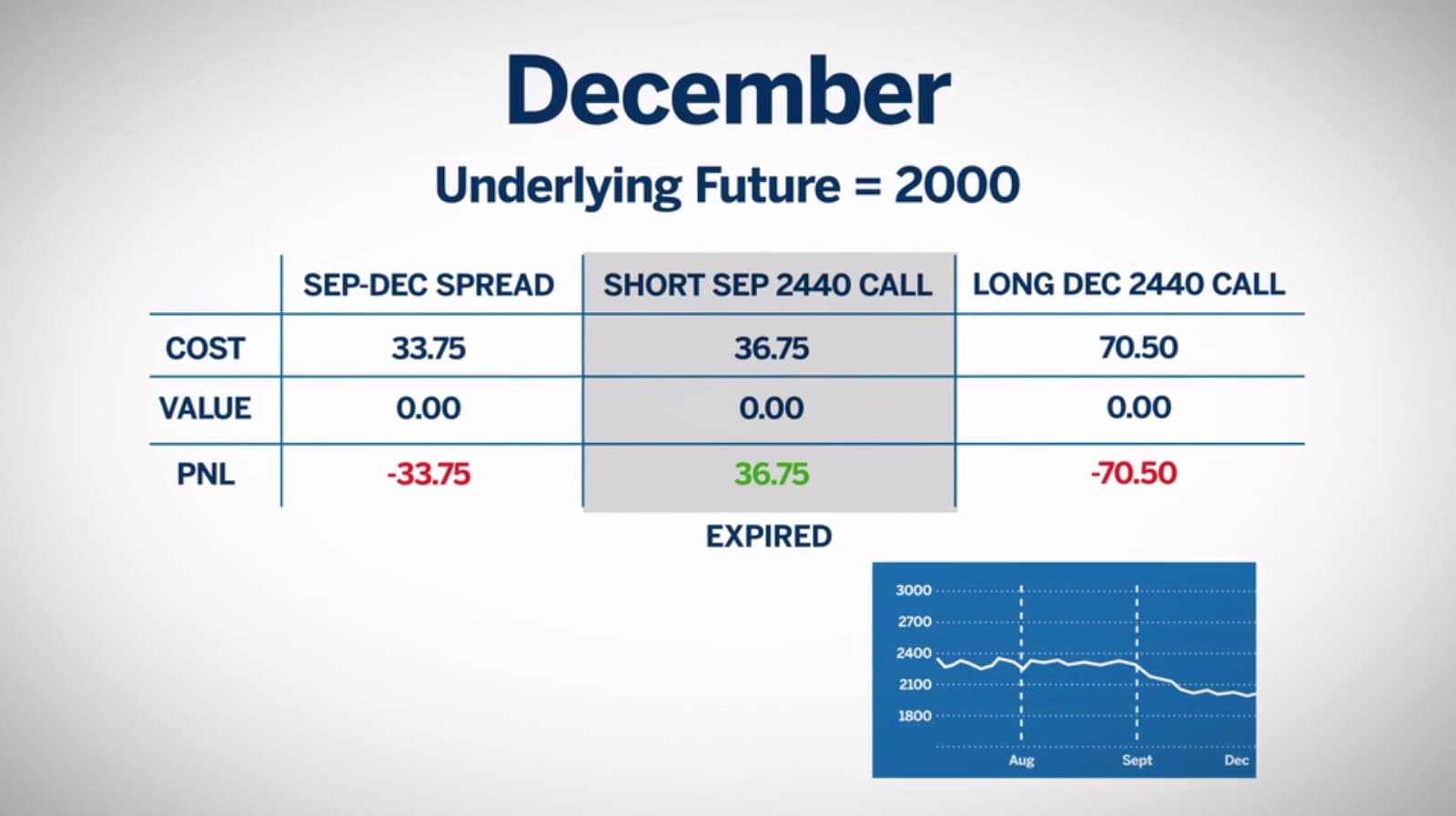 December

Underlying Future = 2000

| | SEP-DEC SPREAD | SHORT SEP 2440 CALL | LONG DEC 2440 CALL |
|---|---|---|---|
| COST | 33.75 | 36.75 | 70.50 |
| VALUE | 0.00 | 0.00 | 0.00 |
| PNL | -33.75 | 36.75 | -70.50 |

EXPIRED

3000
2700
2400
2100
1800
Aug
Sept
Dec